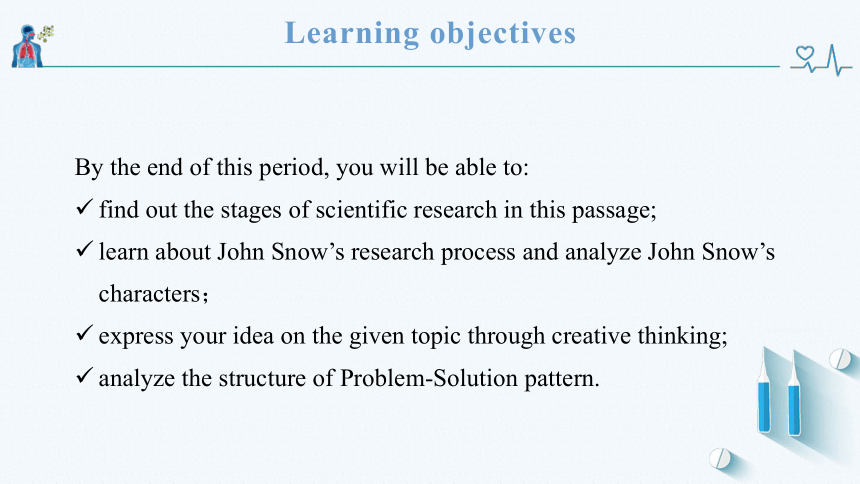 Learning objectives

By the end of this period, you will be able to:

✓ find out the stages of scientific research in this passage;

✓ learn about John Snow's research process and analyze John Snow's characters；

✓ express your idea on the given topic through creative thinking;

✓ analyze the structure of Problem-Solution pattern.